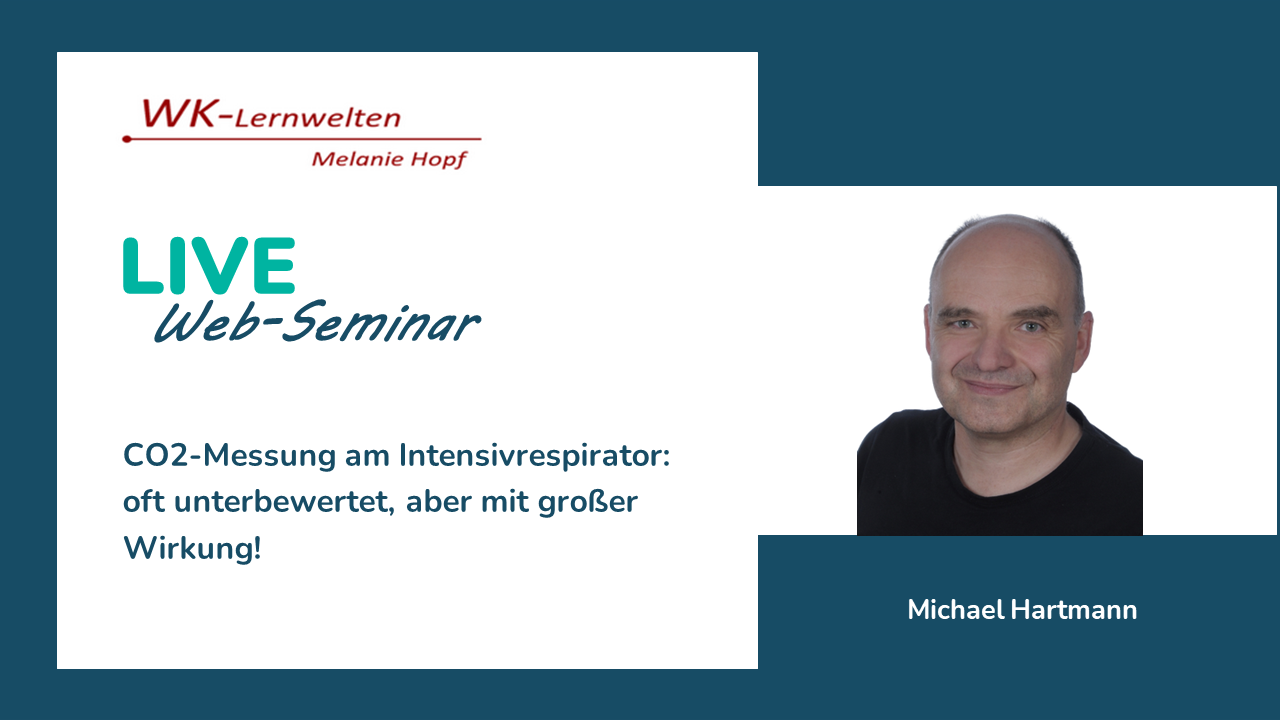 WK-Lernwelten
Melanie Hopf

LIVE
Web-Seminar

CO2-Messung am Intensivrespirator: oft unterbewertet, aber mit großer Wirkung!

Michael Hartmann